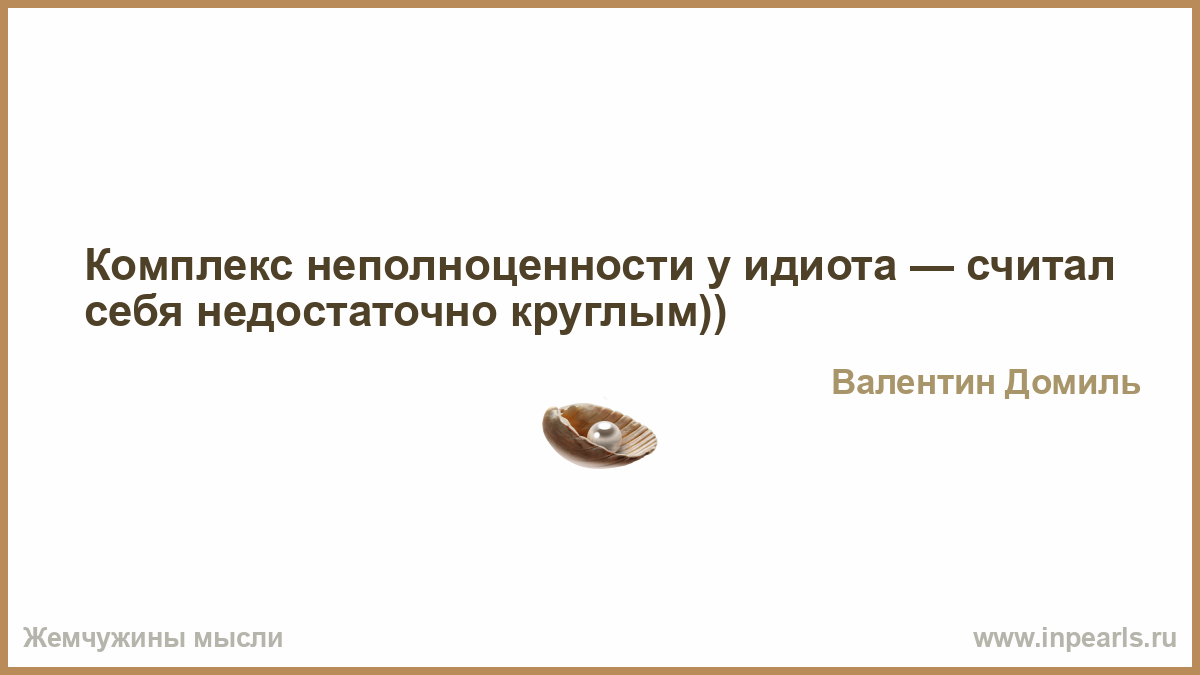 Комплекс неполноценности у идиота — считал себя недостаточно круглым))

Валентин Домиль

Жемчужины мысли

www.inpearls.ru